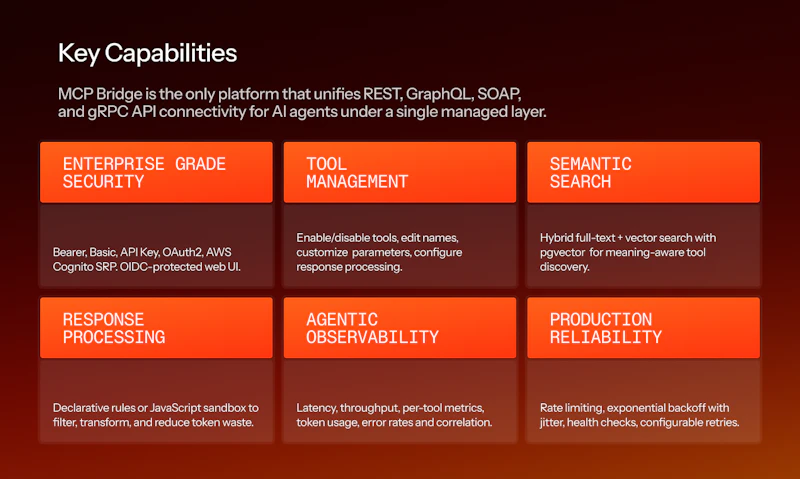 Key Capabilities

MCP Bridge is the only platform that unifies REST, GraphQL, SOAP, and gRPC API connectivity for AI agents under a single managed layer.

ENTERPRISE GRADE SECURITY

Bearer, Basic, API Key, OAuth2, AWS Cognito SRP. OIDC-protected web UI.

TOOL MANAGEMENT

Enable/disable tools, edit names, customize parameters, configure response processing.

SEMANTIC SEARCH

Hybrid full-text + vector search with pgvector for meaning-aware tool discovery.

RESPONSE PROCESSING

Declarative rules or JavaScript sandbox to filter, transform, and reduce token waste.

AGENTIC OBSERVABILITY

Latency, throughput, per-tool metrics, token usage, error rates and correlation.

PRODUCTION RELIABILITY

Rate limiting, exponential backoff with jitter, health checks, configurable retries.